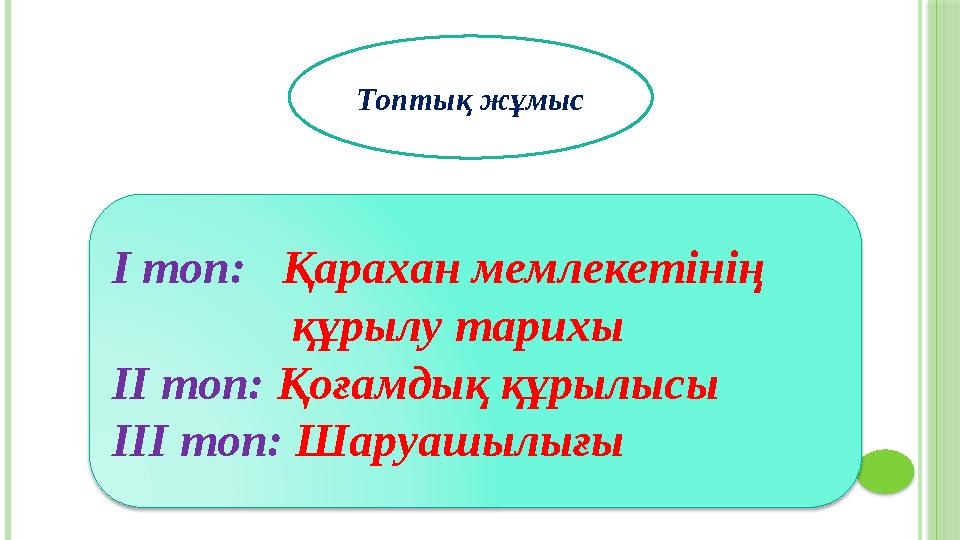 Топтық жұмыс

І топ: Қарахан мемлекетінің құрылу тарихы
ІІ топ: Қоғамдық құрылысы
ІІІ топ: Шаруашылығы